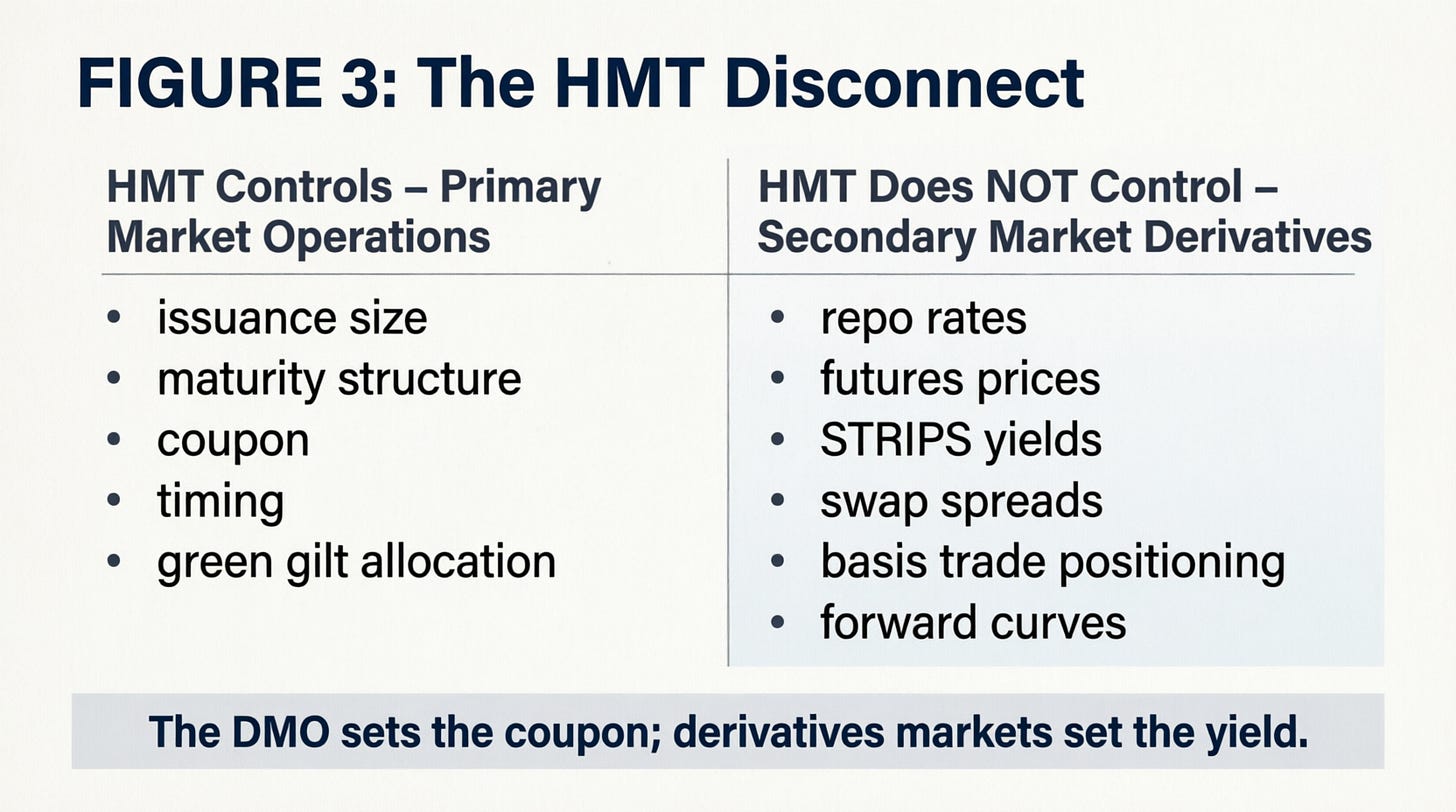 FIGURE 3: The HMT Disconnect

HMT Controls – Primary Market Operations

• issuance size
• maturity structure
• coupon
• timing
• green gilt allocation

HMT Does NOT Control – Secondary Market Derivatives

• repo rates
• futures prices
• STRIPS yields
• swap spreads
• basis trade positioning
• forward curves

The DMO sets the coupon; derivatives markets set the yield.